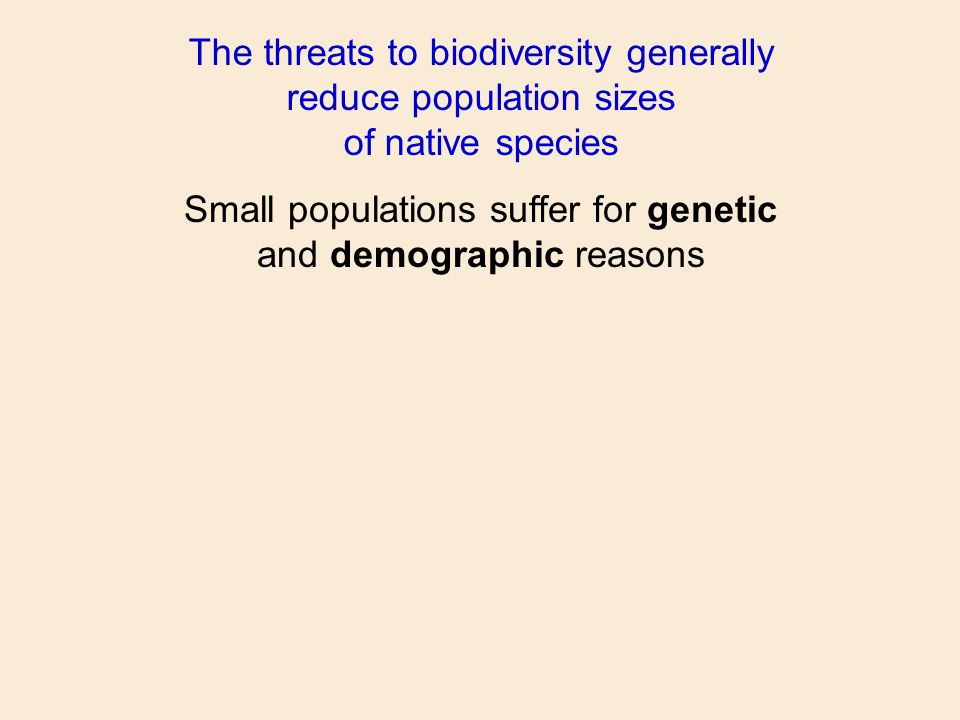 The threats to biodiversity generally reduce population sizes of native species

Small populations suffer for genetic and demographic reasons